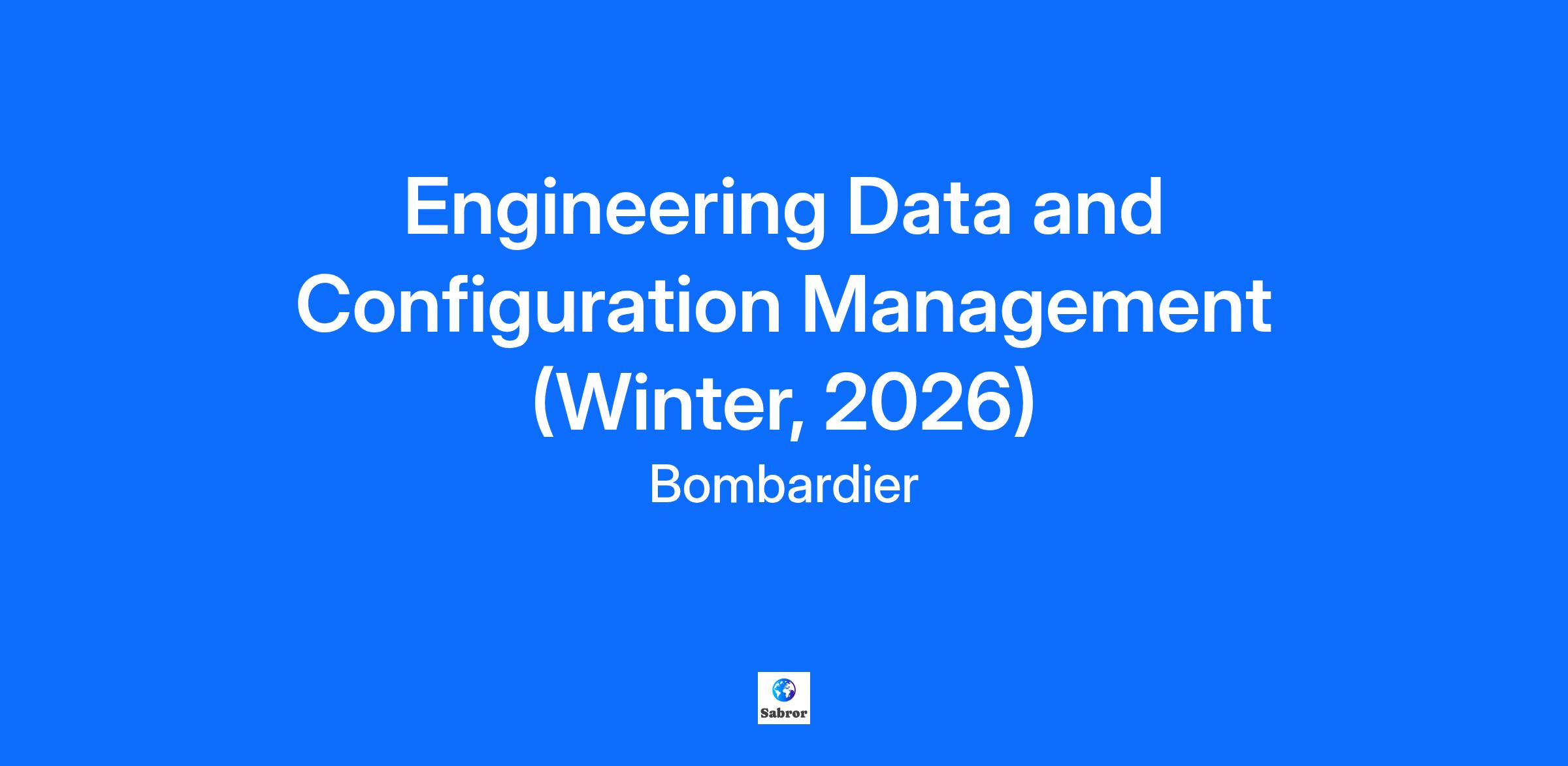 Engineering Data and Configuration Management (Winter, 2026)

Bombardier

Sabror